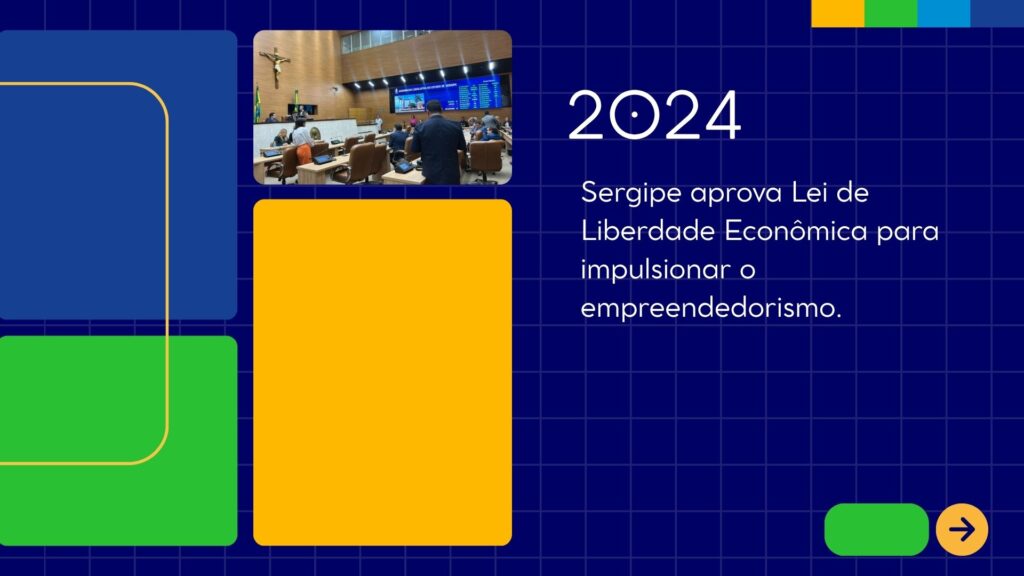 2024

Sergipe aprova Lei de Liberdade Econômica para impulsionar o empreendedorismo.